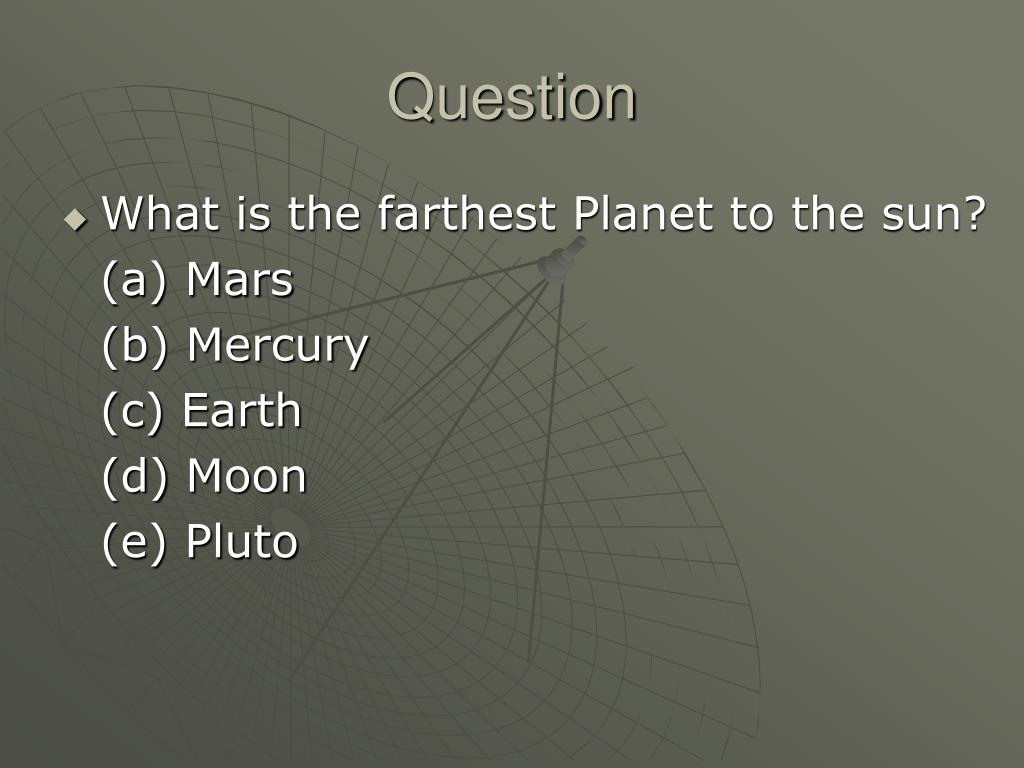 Question

What is the farthest Planet to the sun?
(a) Mars
(b) Mercury
(c) Earth
(d) Moon
(e) Pluto